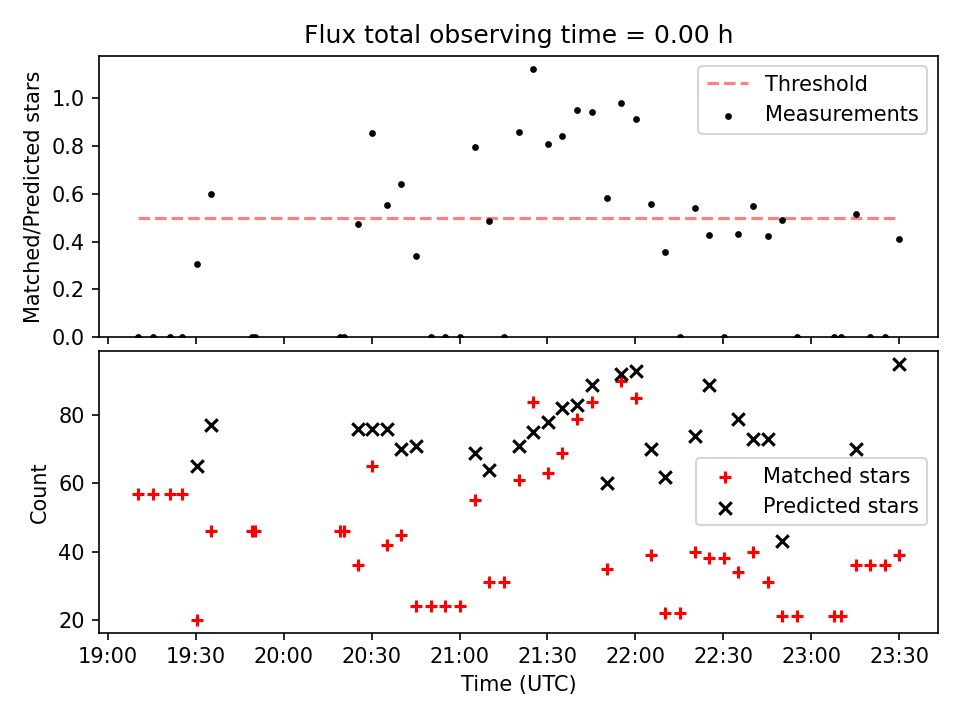 Flux total observing time = 0.00 h

Matched/Predicted stars

1.0
0.8
0.6
0.4
0.2
0.0

Threshold
Measurements

Count

80
60
40
20

Matched stars
Predicted stars

19:00 19:30 20:00 20:30 21:00 21:30 22:00 22:30 23:00 23:30
Time (UTC)